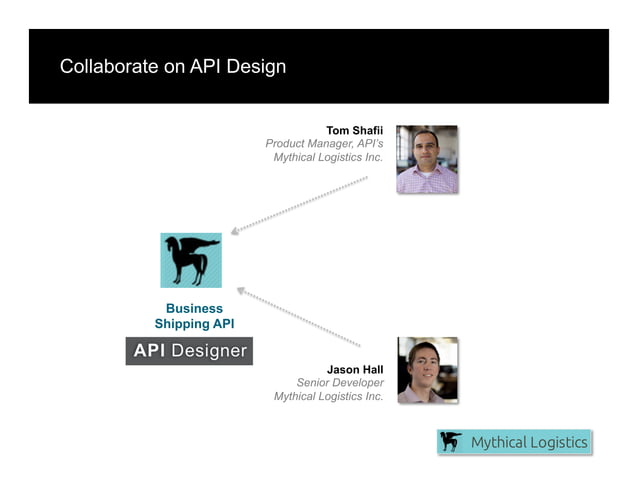 Collaborate on API Design

Tom Shafii
Product Manager, API's
Mythical Logistics Inc.

Business
Shipping API

API Designer

Jason Hall
Senior Developer
Mythical Logistics Inc.

Mythical Logistics